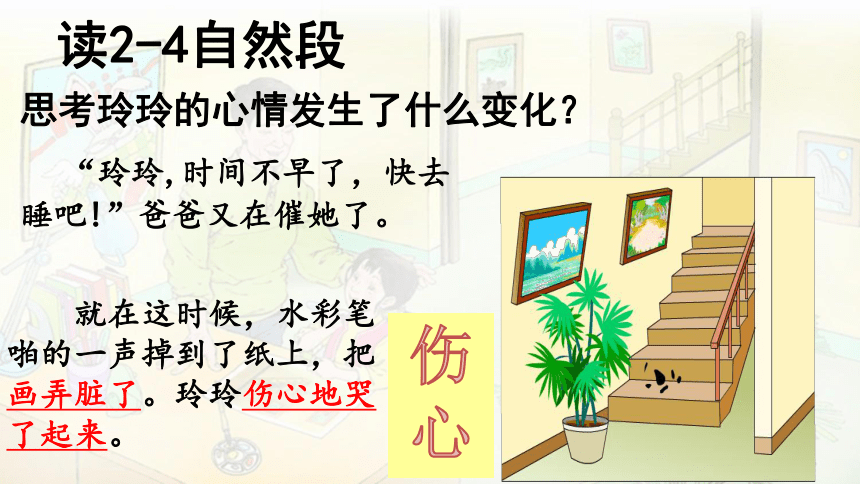 读2-4自然段

思考玲玲的心情发生了什么变化？

“玲玲，时间不早了，快去睡吧！”爸爸又在催她了。

就在这时候，水彩笔啪的一声掉到了纸上，把画弄脏了。玲玲伤心地哭了起来。

伤心